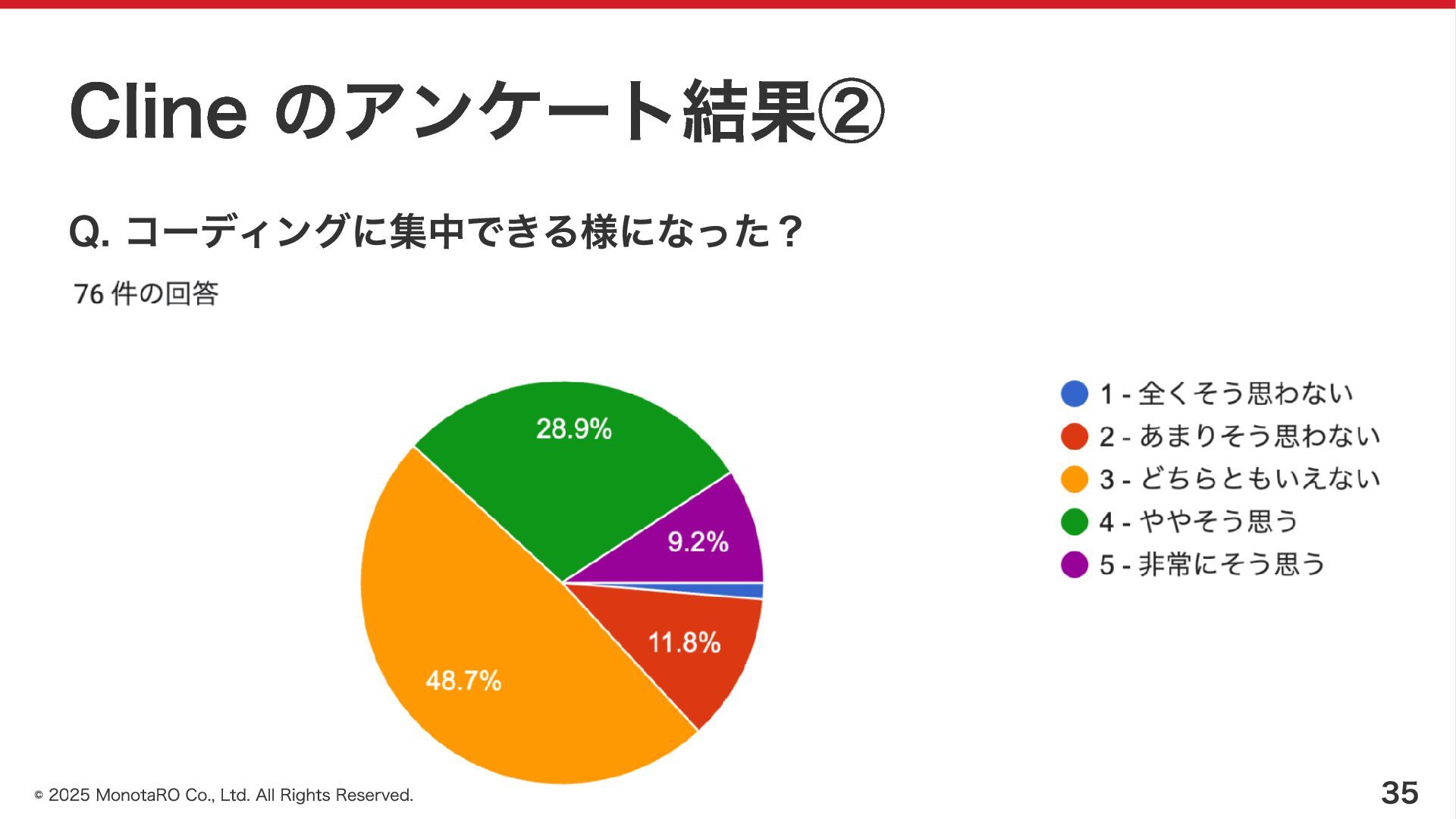 Cline のアンケート結果②

Q. コーディングに集中できる様になった？

76 件の回答

28.9%
9.2%
11.8%
48.7%

1 - 全くそう思わない
2 - あまりそう思わない
3 - どちらともいえない
4 - ややそう思う
5 - 非常にそう思う

© 2025 MonotaRO Co., Ltd. All Rights Reserved.

35